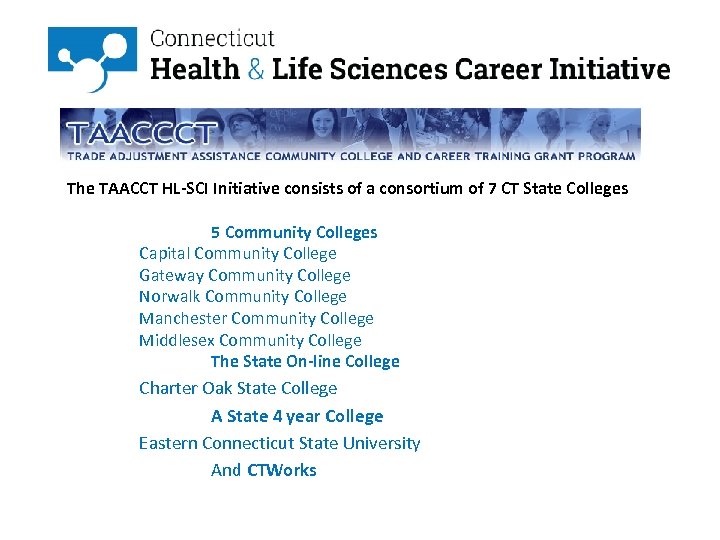 Connecticut
Health & Life Sciences Career Initiative

TAACCCT
TRADE ADJUSTMENT ASSISTANCE COMMUNITY COLLEGE AND CAREER TRAINING GRANT PROGRAM

The TAACCT HL-SCI Initiative consists of a consortium of 7 CT State Colleges

5 Community Colleges
Capital Community College
Gateway Community College
Norwalk Community College
Manchester Community College
Middlesex Community College

The State On-line College
Charter Oak State College

A State 4 year College
Eastern Connecticut State University

And CTWorks